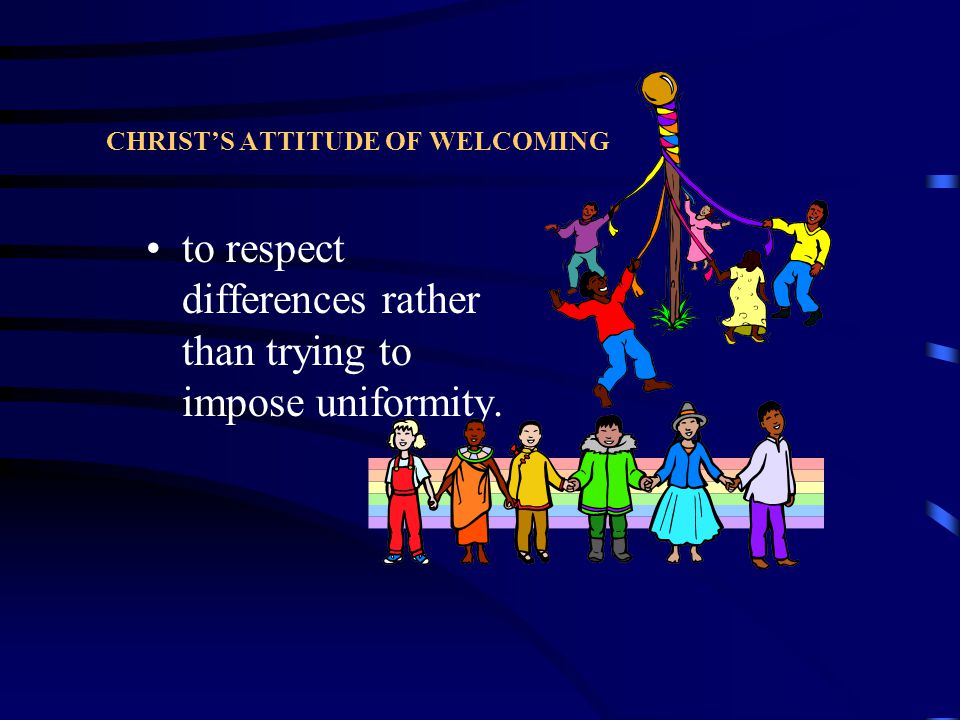 CHRIST'S ATTITUDE OF WELCOMING

• to respect differences rather than trying to impose uniformity.